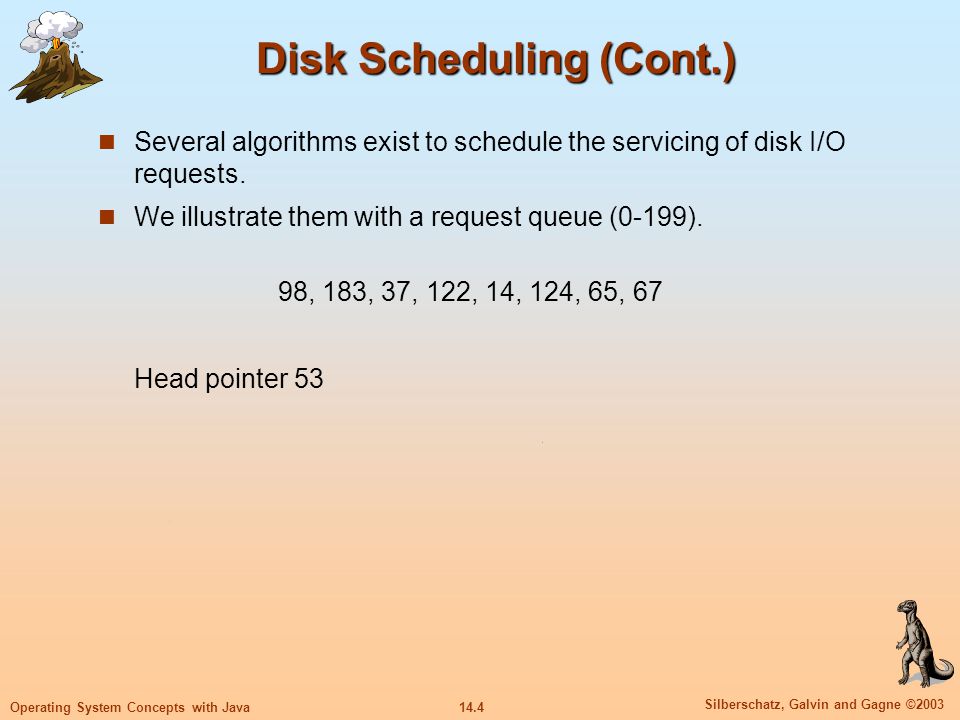 Disk Scheduling (Cont.)

Several algorithms exist to schedule the servicing of disk I/O requests.

We illustrate them with a request queue (0-199).

98, 183, 37, 122, 14, 124, 65, 67

Head pointer 53

Operating System Concepts with Java

14.4

Silberschatz, Galvin and Gagne ©2003